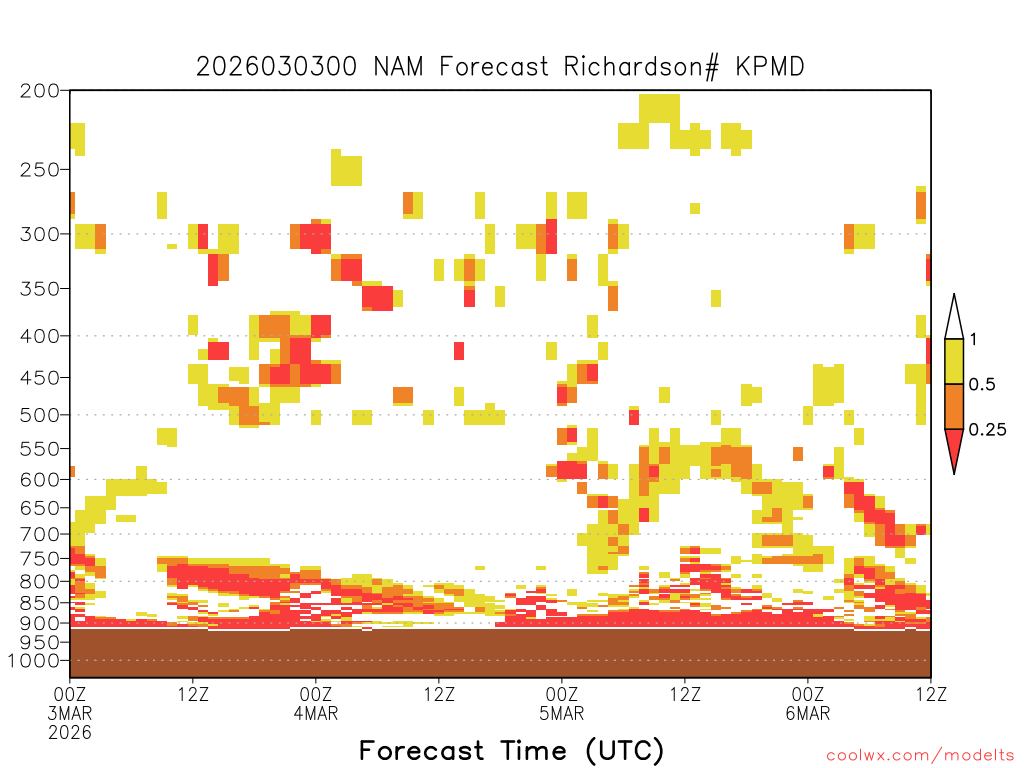 2026030300 NAM Forecast Richardson# KPMD

200
250
300
350
400
450
500
550
600
650
700
750
800
850
900
950
1000

1
0.5
0.25

00Z 3MAR 2026
12Z
00Z 4MAR
12Z
00Z 5MAR
12Z
00Z 6MAR
12Z

Forecast Time (UTC)

coolwx.com/modelts